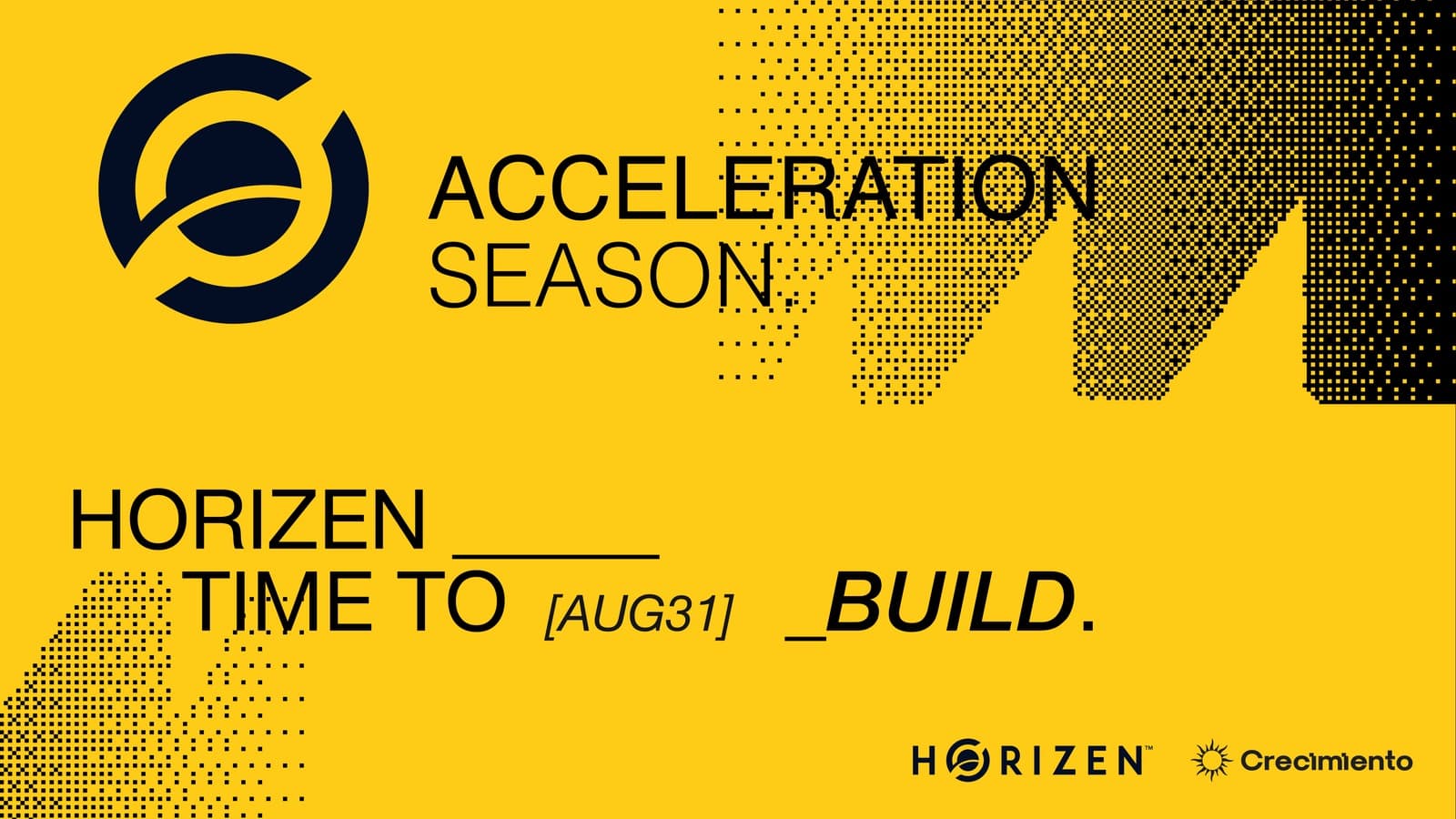 ACCELERATION SEASON.

HORIZEN _____
TIME TO [AUG31] _BUILD.

HORIZEN™ Crecimiento